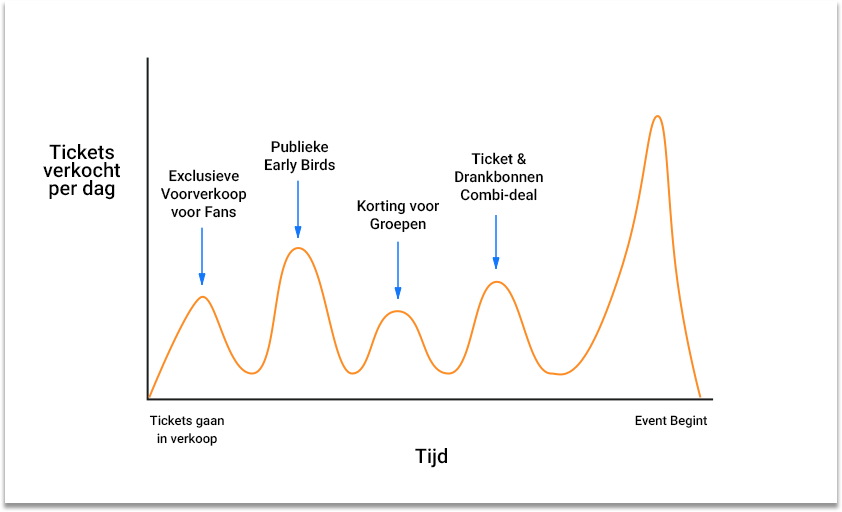 Tickets verkocht per dag

Exclusieve Voorverkoop voor Fans

Publieke Early Birds

Korting voor Groepen

Ticket & Drankbonnen Combi-deal

Tickets gaan in verkoop

Event Begint

Tijd